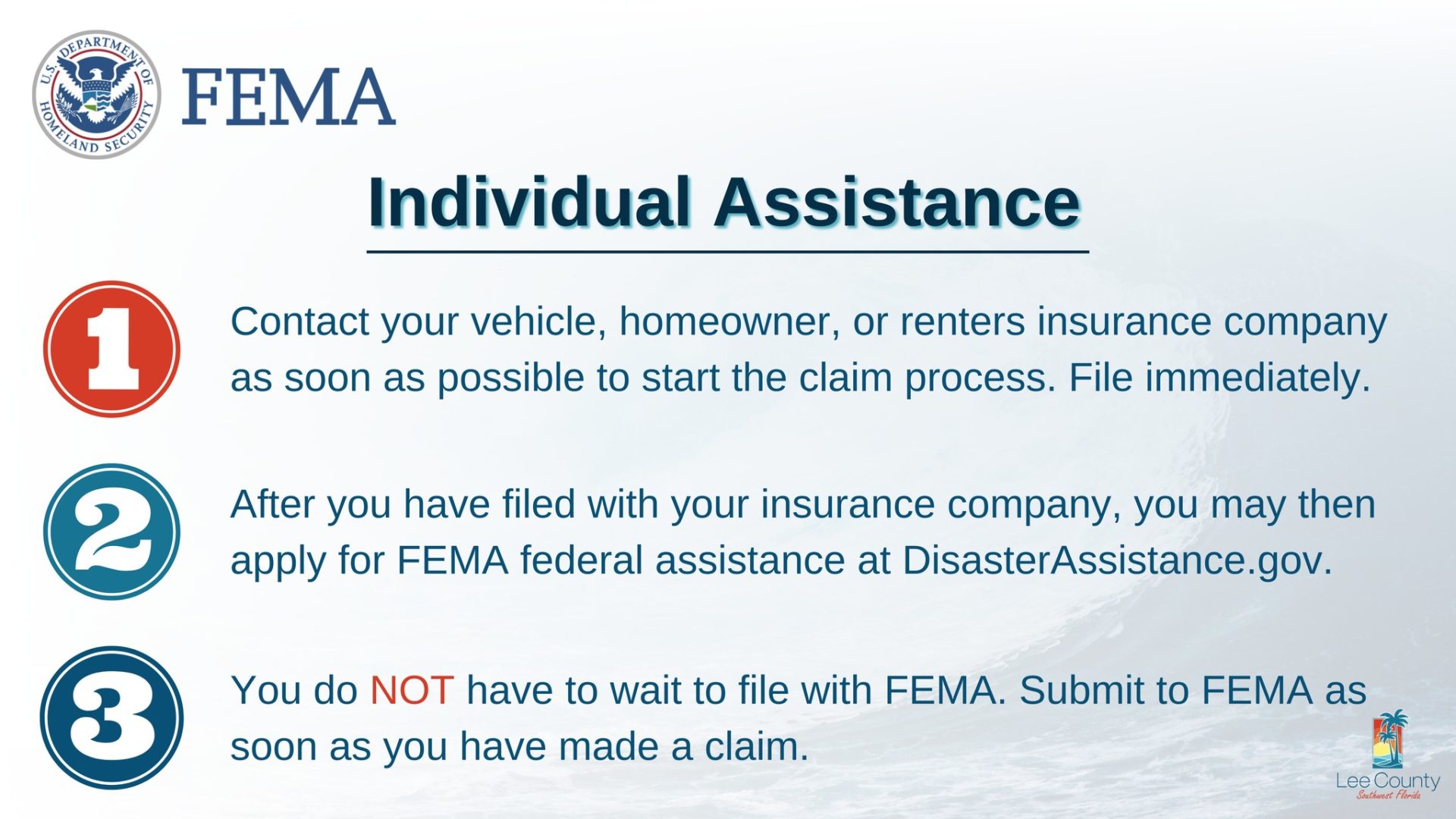 U.S. DEPARTMENT OF HOMELAND SECURITY

FEMA

Individual Assistance

1

Contact your vehicle, homeowner, or renters insurance company as soon as possible to start the claim process. File immediately.

2

After you have filed with your insurance company, you may then apply for FEMA federal assistance at DisasterAssistance.gov.

3

You do NOT have to wait to file with FEMA. Submit to FEMA as soon as you have made a claim.

Lee County
Southwest Florida